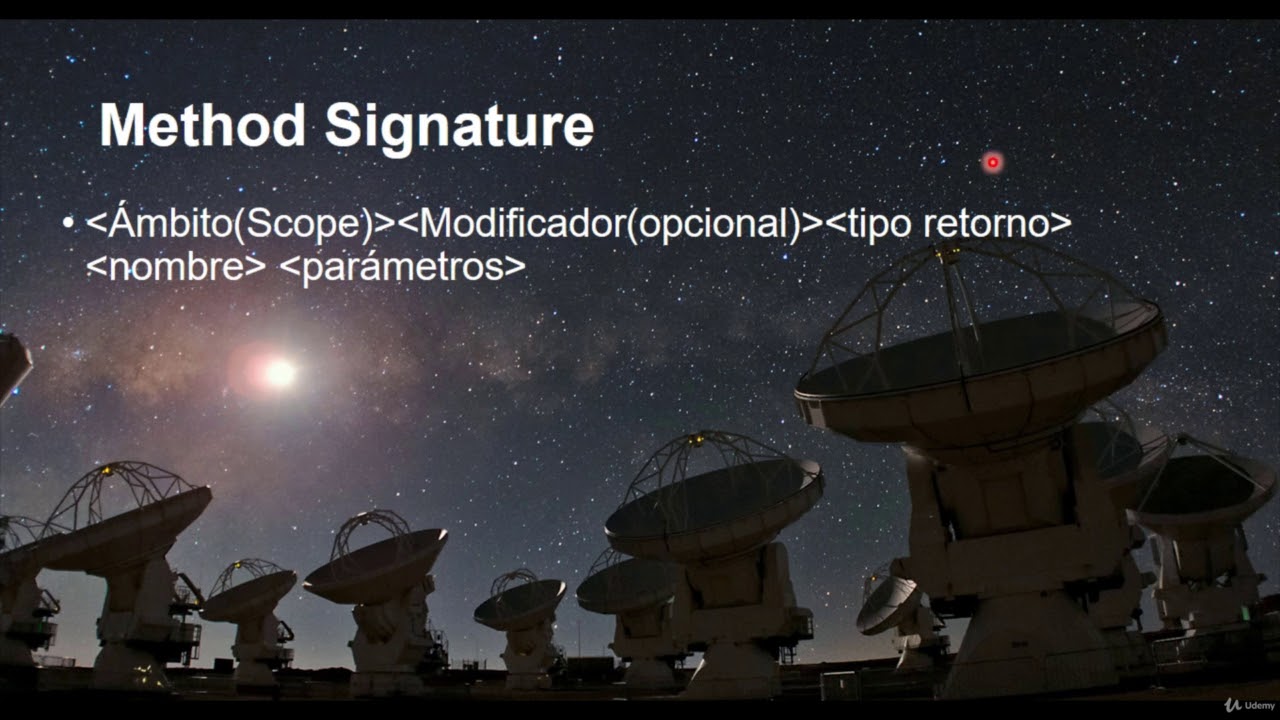 Method Signature

• <Ámbito(Scope)><Modificador(opcional)><tipo retorno> <nombre> <parámetros>

Udemy